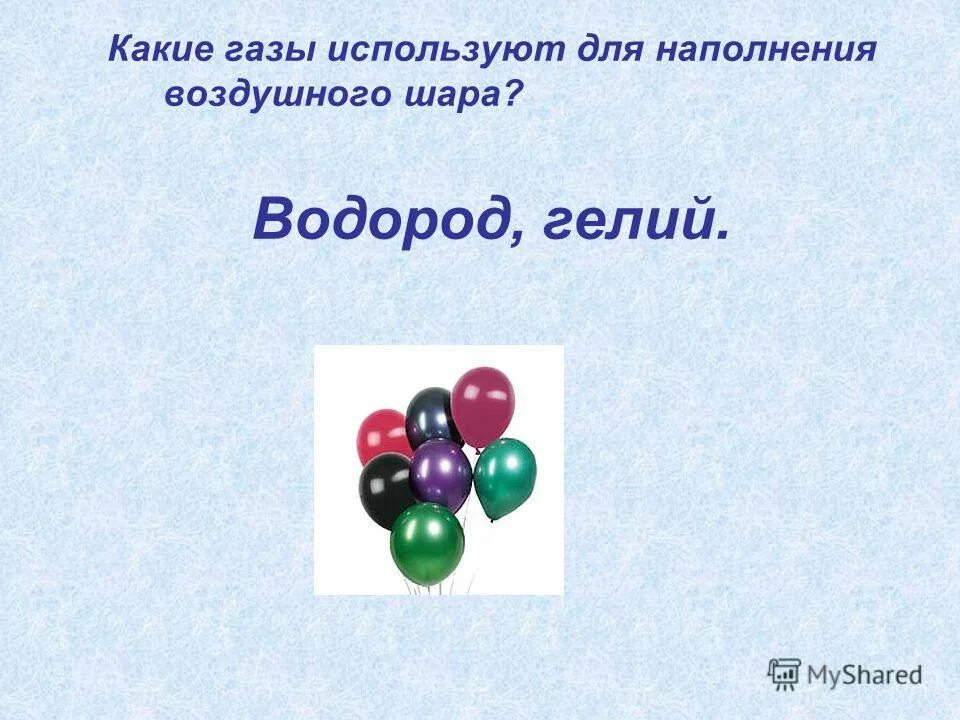 Какие газы используют для наполнения воздушного шара?

Водород, гелий.

MyShared